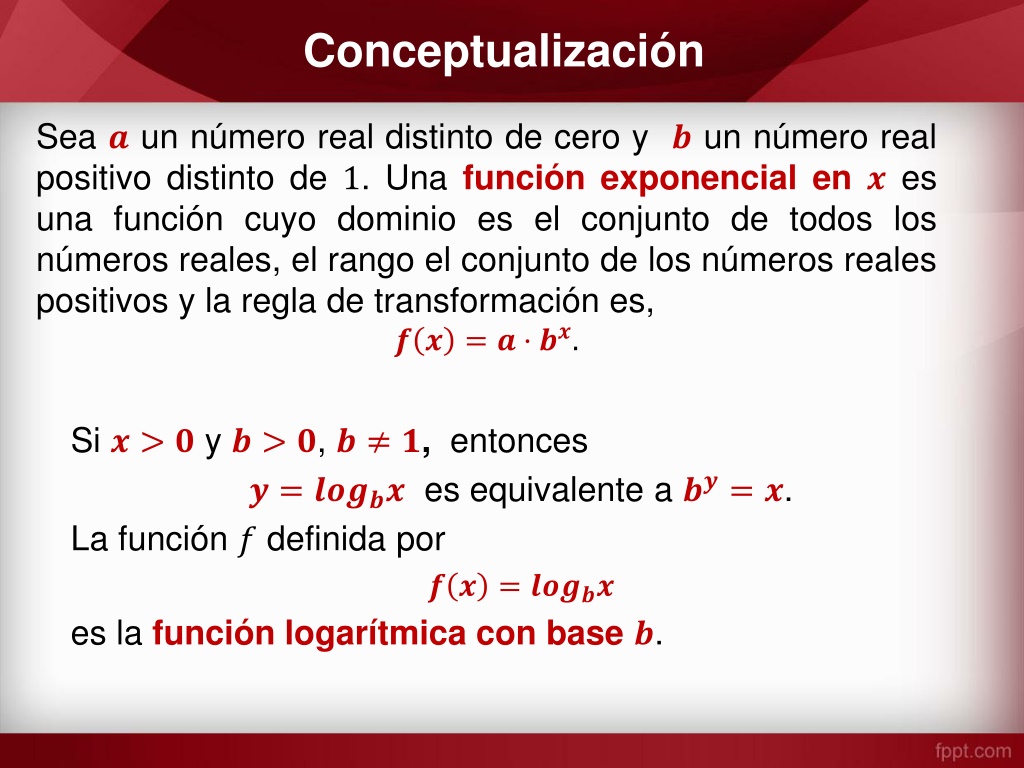 Conceptualización

Sea $a$ un número real distinto de cero y $b$ un número real positivo distinto de $1$. Una función exponencial en $x$ es una función cuyo dominio es el conjunto de todos los números reales, el rango el conjunto de los números reales positivos y la regla de transformación es,

$f(x) = a \cdot b^x$.

Si $x > 0$ y $b > 0$, $b \neq 1$, entonces

$y = log_b x$ es equivalente a $b^y = x$.

La función $f$ definida por

$f(x) = log_b x$

es la función logarítmica con base $b$.

fppt.com